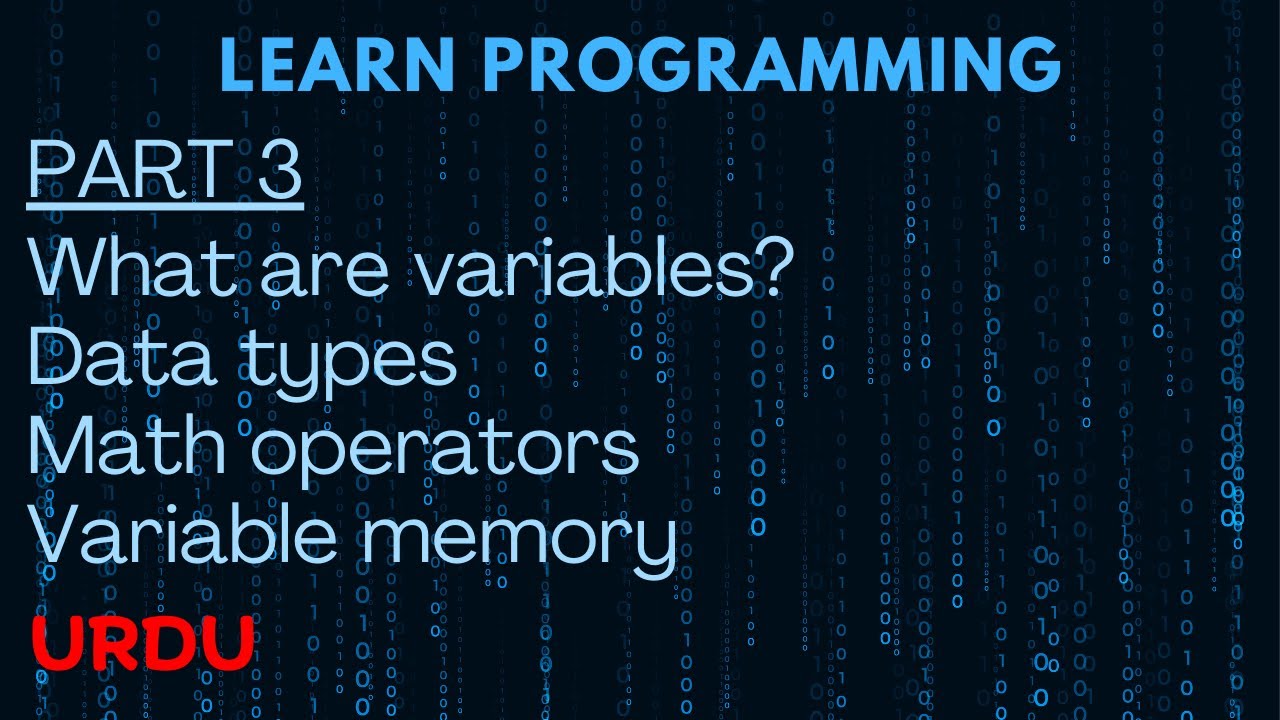 LEARN PROGRAMMING

PART 3
What are variables?
Data types
Math operators
Variable memory

URDU